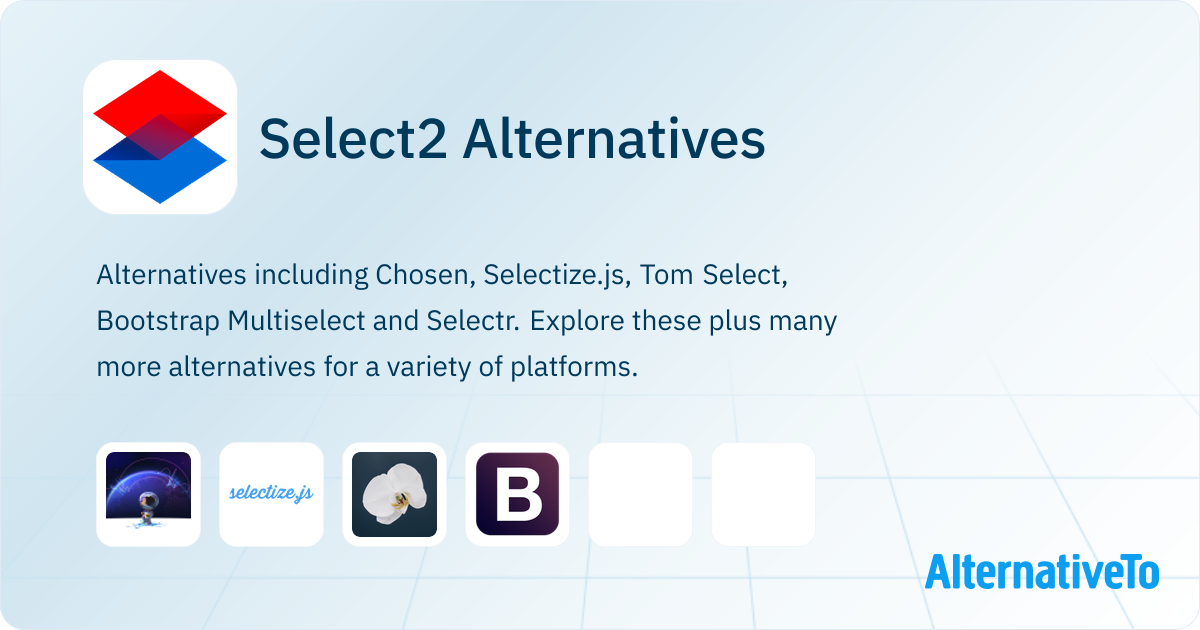 Select2 Alternatives

Alternatives including Chosen, Selectize.js, Tom Select, Bootstrap Multiselect and Selectr. Explore these plus many more alternatives for a variety of platforms.

selectize.js

B

AlternativeTo